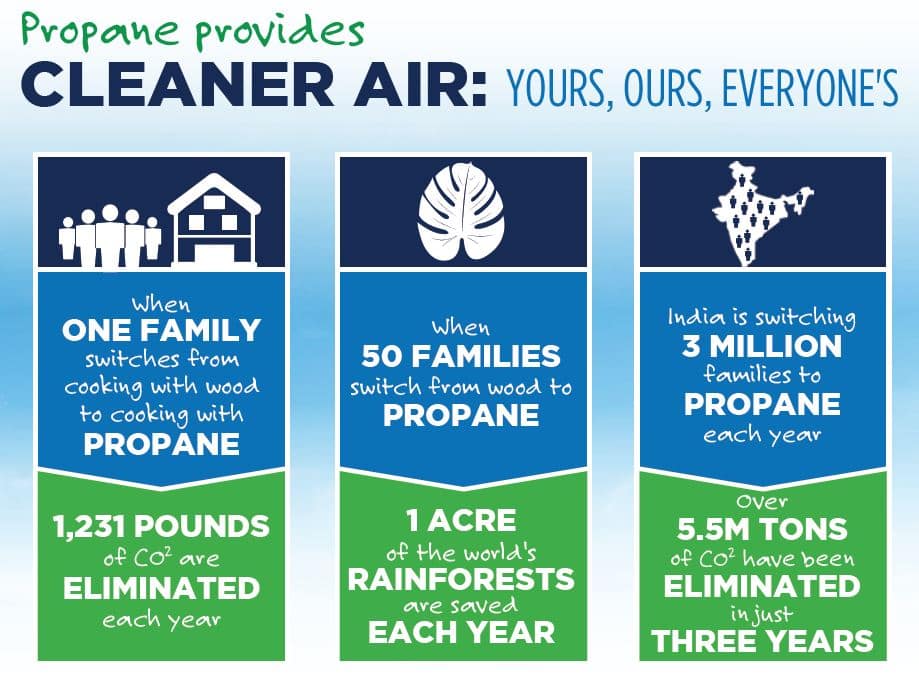 Propane provides
CLEANER AIR: YOURS, OURS, EVERYONE'S

When ONE FAMILY switches from cooking with wood to cooking with PROPANE

1,231 POUNDS of $CO^2$ are ELIMINATED each year

When 50 FAMILIES switch from wood to PROPANE

1 ACRE of the world's RAINFORESTS are saved EACH YEAR

India is switching 3 MILLION families to PROPANE each year

Over 5.5M TONS of $CO^2$ have been ELIMINATED in just THREE YEARS